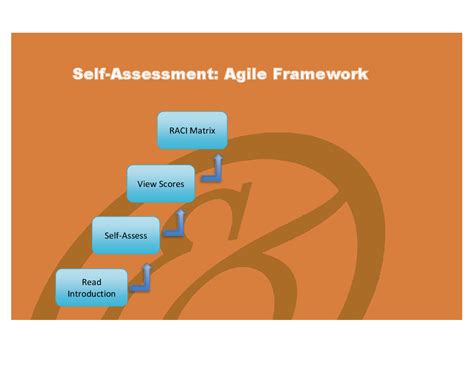 Self-Assessment: Agile Framework

RACI Matrix

View Scores

Self-Assess

Read Introduction